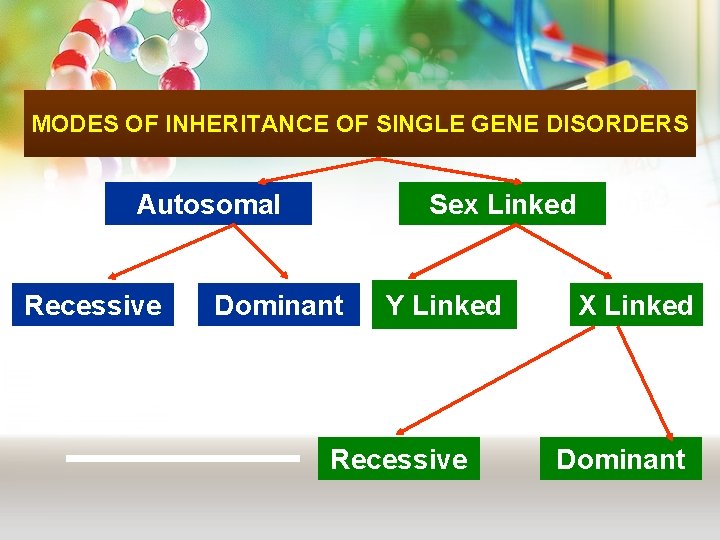 MODES OF INHERITANCE OF SINGLE GENE DISORDERS

Autosomal

Sex Linked

Recessive

Dominant

Y Linked

X Linked

Recessive

Dominant